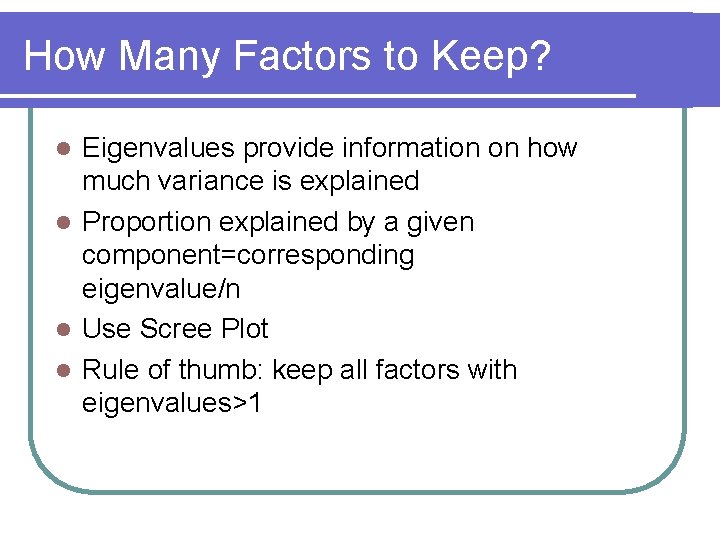 How Many Factors to Keep?

- Eigenvalues provide information on how much variance is explained
- Proportion explained by a given component=corresponding eigenvalue/n
- Use Scree Plot
- Rule of thumb: keep all factors with eigenvalues>1